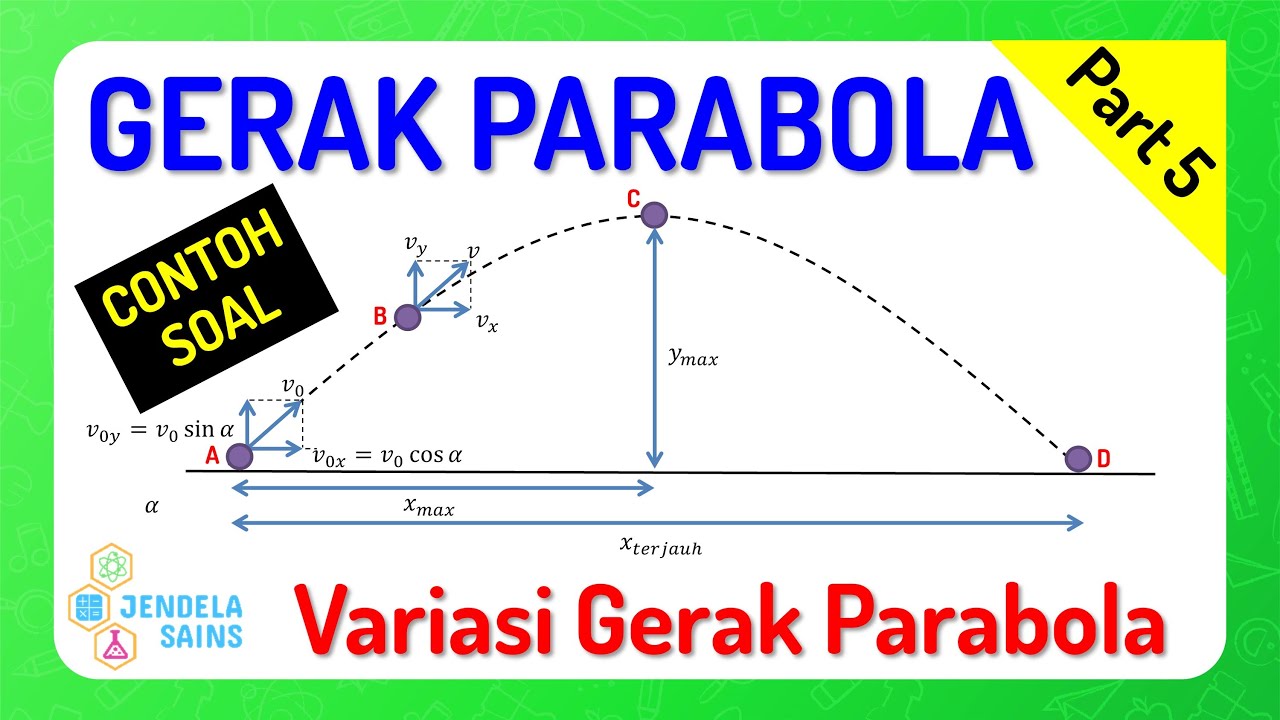 GERAK PARABOLA

Part 5

CONTOH SOAL

C

$v_y$ $v$

B $v_x$

$y_{max}$

$v_0$

$v_{0y} = v_0 \sin \alpha$

A $v_{0x} = v_0 \cos \alpha$

D

$\alpha$

$x_{max}$

$x_{terjauh}$

JENDELA SAINS

Variasi Gerak Parabola